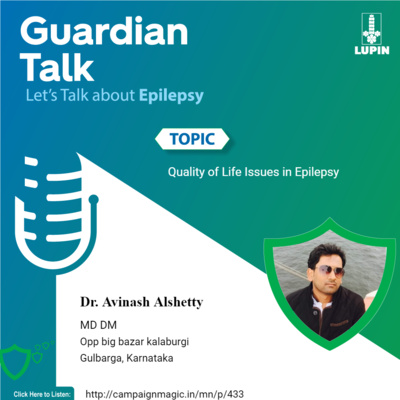 Guardian Talk
Let's Talk about Epilepsy

LUPIN

TOPIC

Quality of Life Issues in Epilepsy

Dr. Avinash Alshetty

MD DM
Opp big bazar kalaburgi
Gulbarga, Karnataka

Click Here to Listen: http://campaignmagic.in/mn/p/433